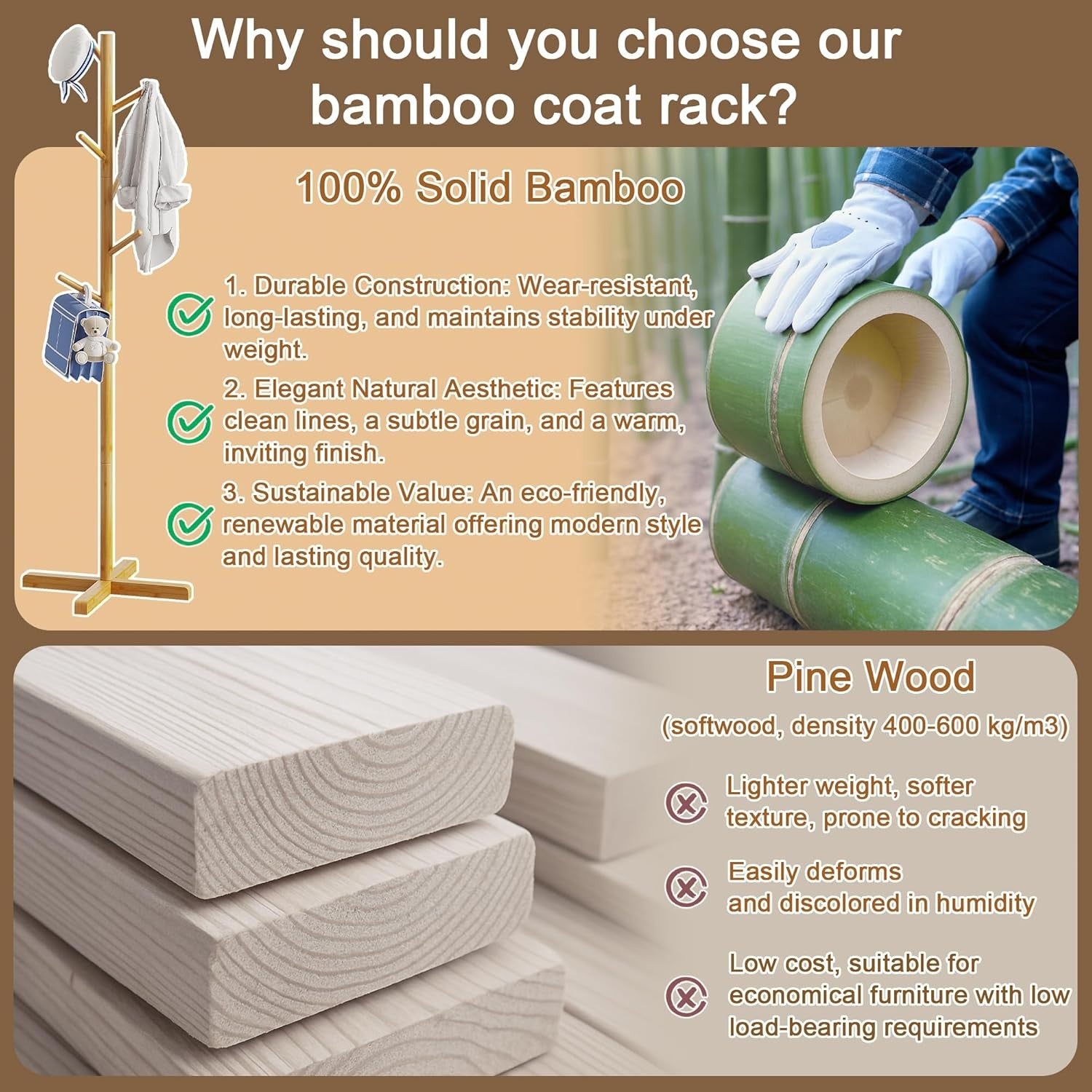 Why should you choose our bamboo coat rack?

100% Solid Bamboo

1. Durable Construction: Wear-resistant, long-lasting, and maintains stability under weight.

2. Elegant Natural Aesthetic: Features clean lines, a subtle grain, and a warm, inviting finish.

3. Sustainable Value: An eco-friendly, renewable material offering modern style and lasting quality.

Pine Wood

(softwood, density 400-600 kg/m3)

Lighter weight, softer texture, prone to cracking

Easily deforms and discolored in humidity

Low cost, suitable for economical furniture with low load-bearing requirements